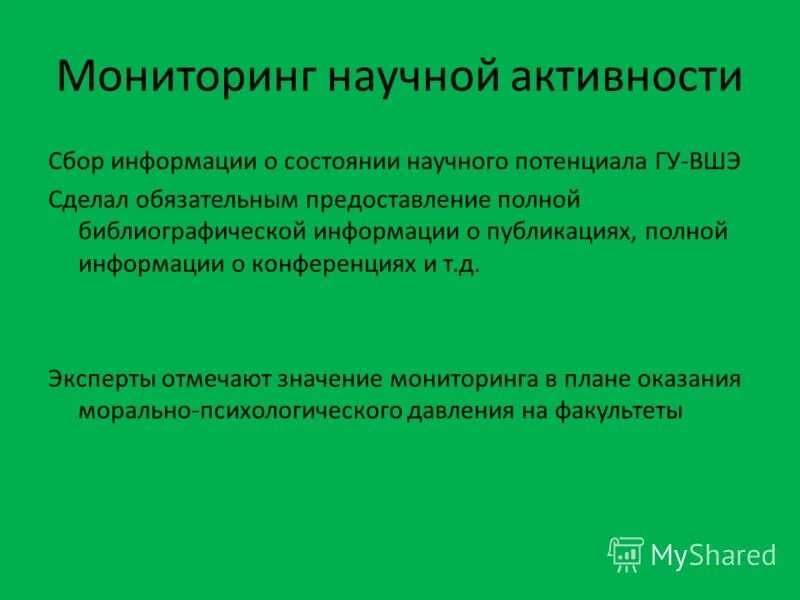 Мониторинг научной активности

Сбор информации о состоянии научного потенциала ГУ-ВШЭ

Сделал обязательным предоставление полной библиографической информации о публикациях, полной информации о конференциях и т.д.

Эксперты отмечают значение мониторинга в плане оказания морально-психологического давления на факультеты

MyShared